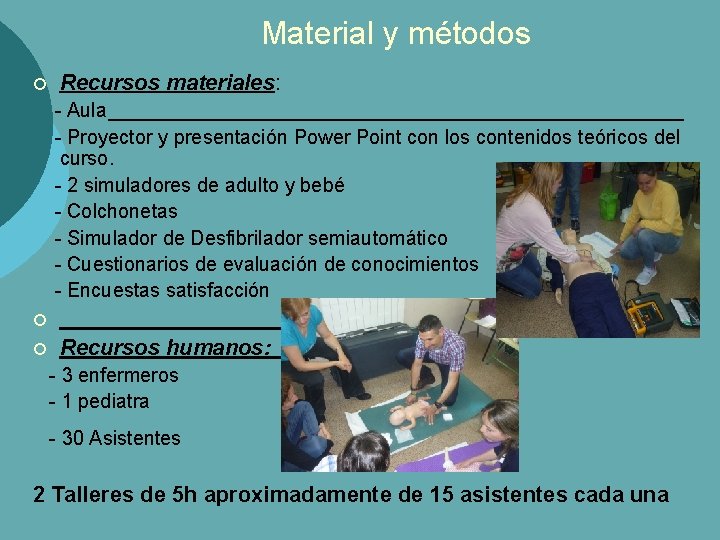 Material y métodos

Recursos materiales:

- Aula

- Proyector y presentación Power Point con los contenidos teóricos del curso.

- 2 simuladores de adulto y bebé

- Colchonetas

- Simulador de Desfibrilador semiautomático

- Cuestionarios de evaluación de conocimientos

- Encuestas satisfacción

Recursos humanos:

- 3 enfermeros

- 1 pediatra

- 30 Asistentes

2 Talleres de 5h aproximadamente de 15 asistentes cada una